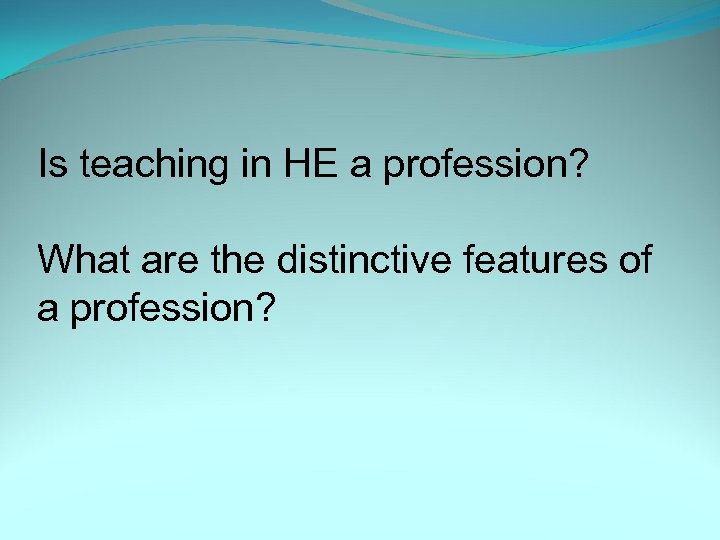 Is teaching in HE a profession?

What are the distinctive features of a profession?